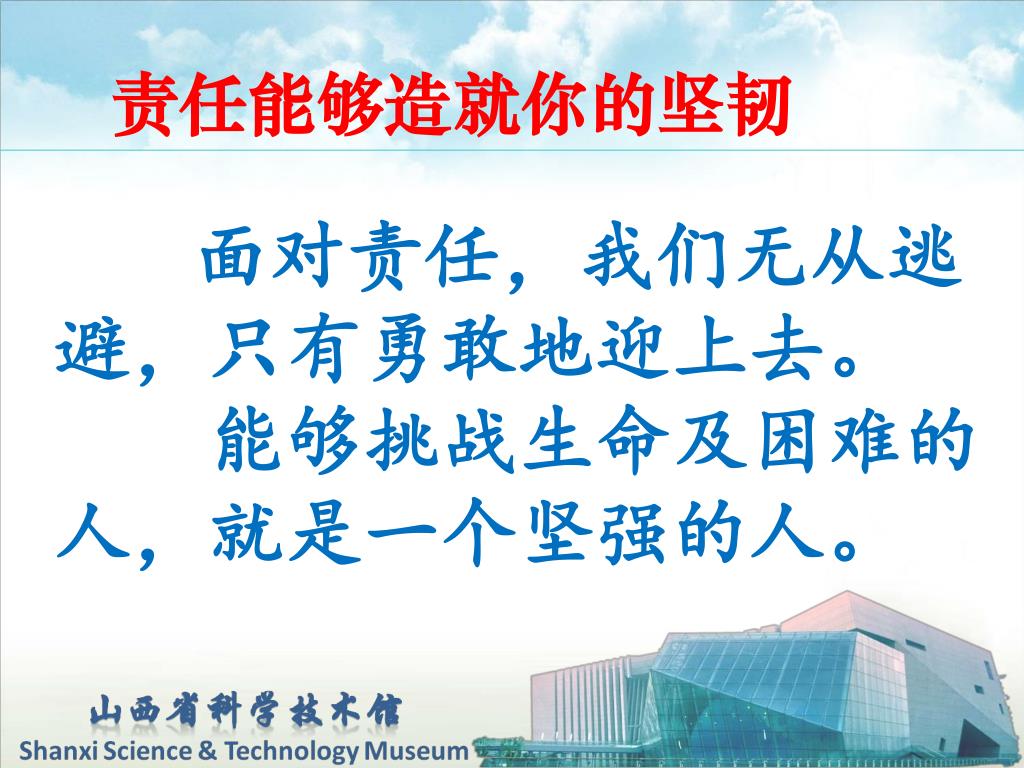 责任能够造就你的坚韧

面对责任，我们无从逃避，只有勇敢地迎上去。

能够挑战生命及困难的人，就是一个坚强的人。

山西省科学技术馆
Shanxi Science & Technology Museum